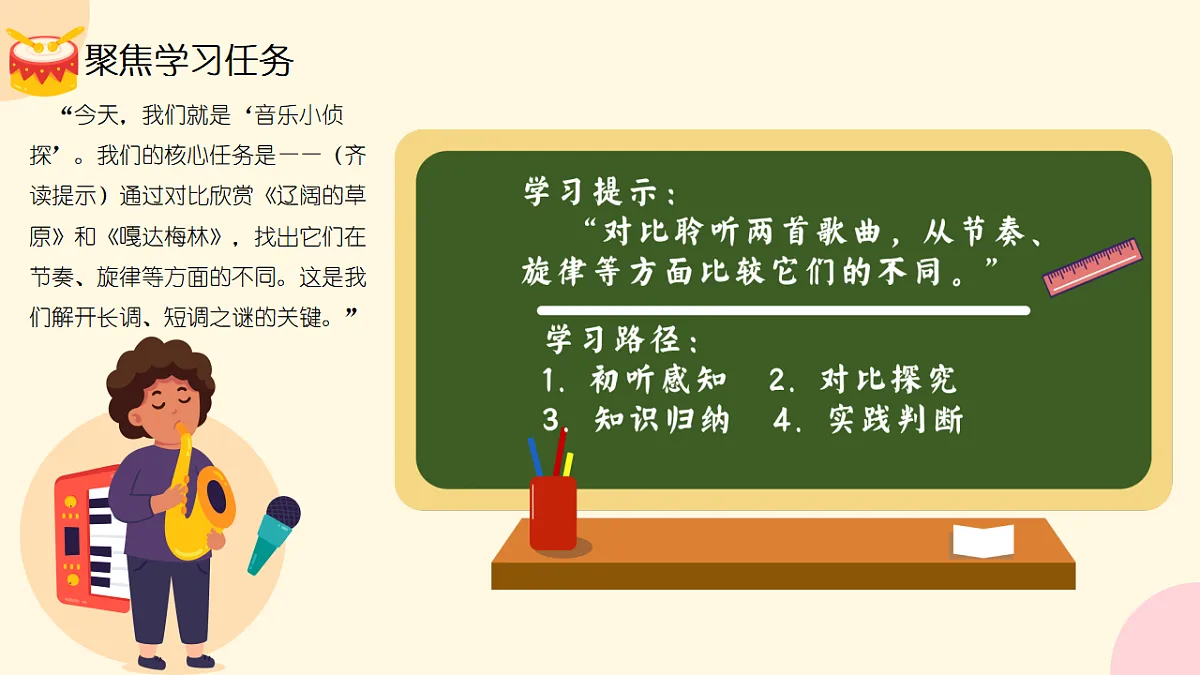 聚焦学习任务

“今天，我们就是‘音乐小侦探’。我们的核心任务是——（齐读提示）通过对比欣赏《辽阔的草原》和《嘎达梅林》，找出它们在节奏、旋律等方面的不同。这是我们解开长调、短调之谜的关键。”

学习提示：
“对比聆听两首歌曲，从节奏、旋律等方面比较它们的不同。”

学习路径：
1. 初听感知　2. 对比探究
3. 知识归纳　4. 实践判断